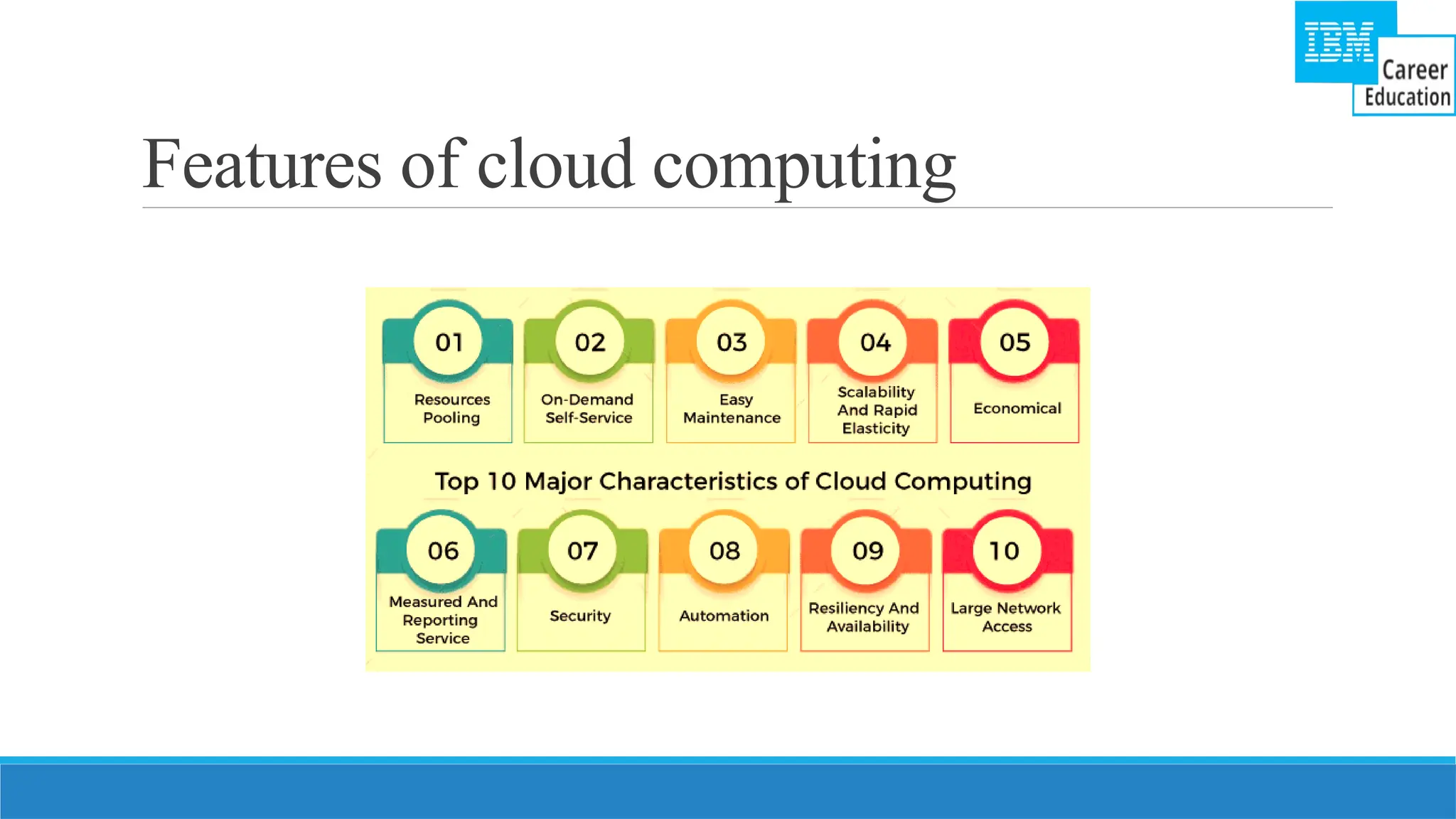 IBM Career Education

Features of cloud computing

01
Resources Pooling

02
On-Demand Self-Service

03
Easy Maintenance

04
Scalability And Rapid Elasticity

05
Economical

Top 10 Major Characteristics of Cloud Computing

06
Measured And Reporting Service

07
Security

08
Automation

09
Resiliency And Availability

10
Large Network Access